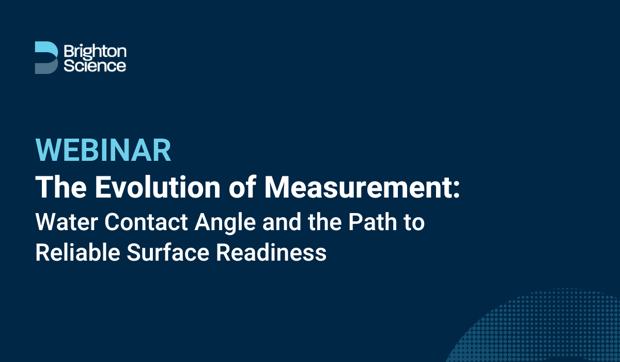 Brighton Science

WEBINAR
The Evolution of Measurement:
Water Contact Angle and the Path to Reliable Surface Readiness